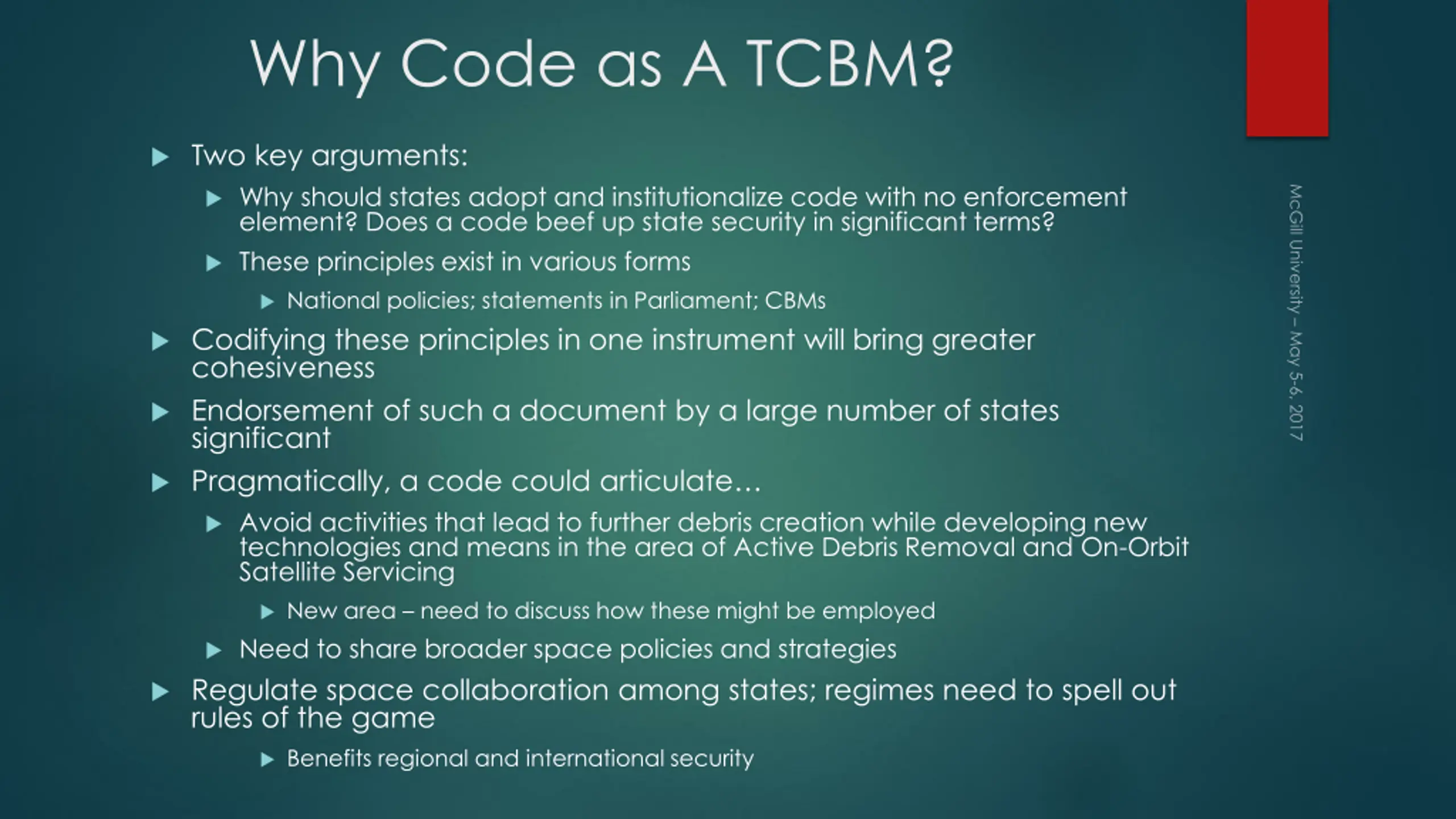 Why Code as A TCBM?

Two key arguments:

Why should states adopt and institutionalize code with no enforcement element? Does a code beef up state security in significant terms?

These principles exist in various forms

National policies; statements in Parliament; CBMs

Codifying these principles in one instrument will bring greater cohesiveness

Endorsement of such a document by a large number of states significant

Pragmatically, a code could articulate…

Avoid activities that lead to further debris creation while developing new technologies and means in the area of Active Debris Removal and On-Orbit Satellite Servicing

New area – need to discuss how these might be employed

Need to share broader space policies and strategies

Regulate space collaboration among states; regimes need to spell out rules of the game

Benefits regional and international security

McGill University – May 5-6, 2017